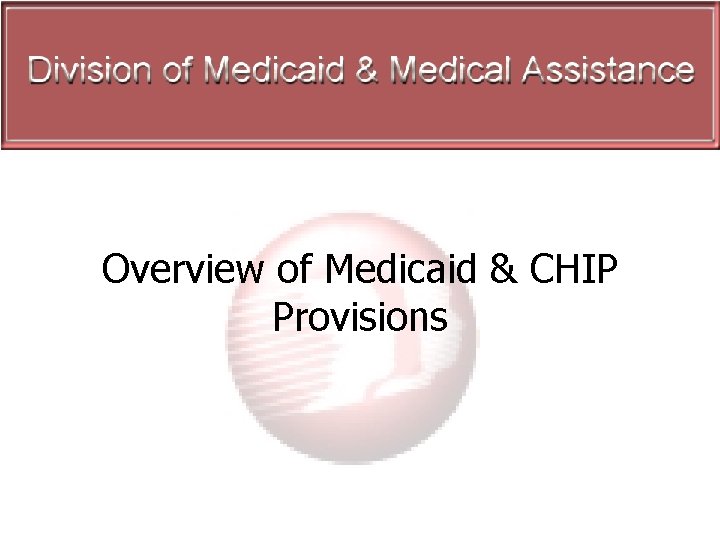 Division of Medicaid & Medical Assistance

Overview of Medicaid & CHIP Provisions